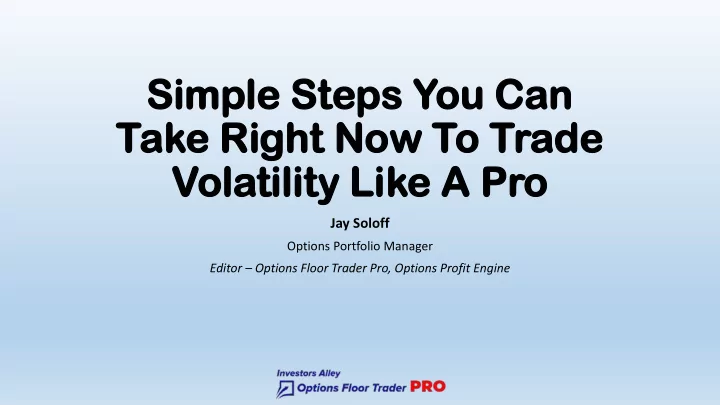 Simple Steps You Can Take Right Now To Trade Volatility Like A Pro

Jay Soloff

Options Portfolio Manager

Editor – Options Floor Trader Pro, Options Profit Engine

Investors Alley
Options Floor Trader PRO